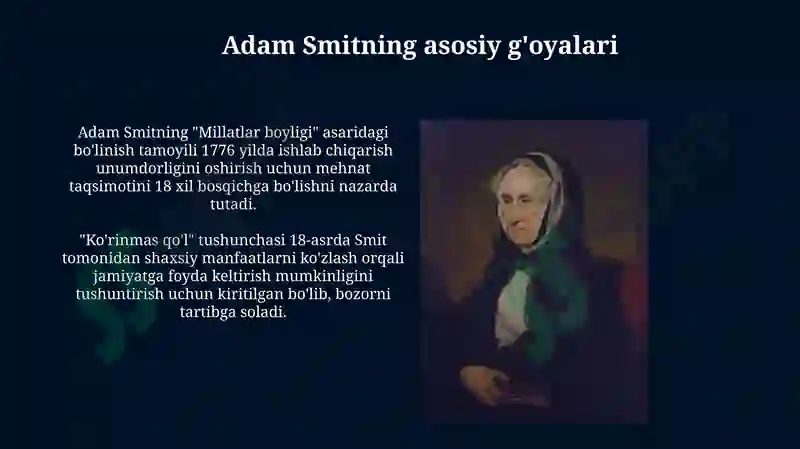 Adam Smitning asosiy g'oyalari

Adam Smitning "Millatlar boyligi" asaridagi bo'linish tamoyili 1776 yilda ishlab chiqarish unumdorligini oshirish uchun mehnat taqsimotini 18 xil bosqichga bo'lishni nazarda tutadi.

"Ko'rinmas qo'l" tushunchasi 18-asrda Smit tomonidan shaxsiy manfaatlarni ko'zlash orqali jamiyatga foyda keltirish mumkinligini tushuntirish uchun kiritilgan bo'lib, bozorni tartibga soladi.